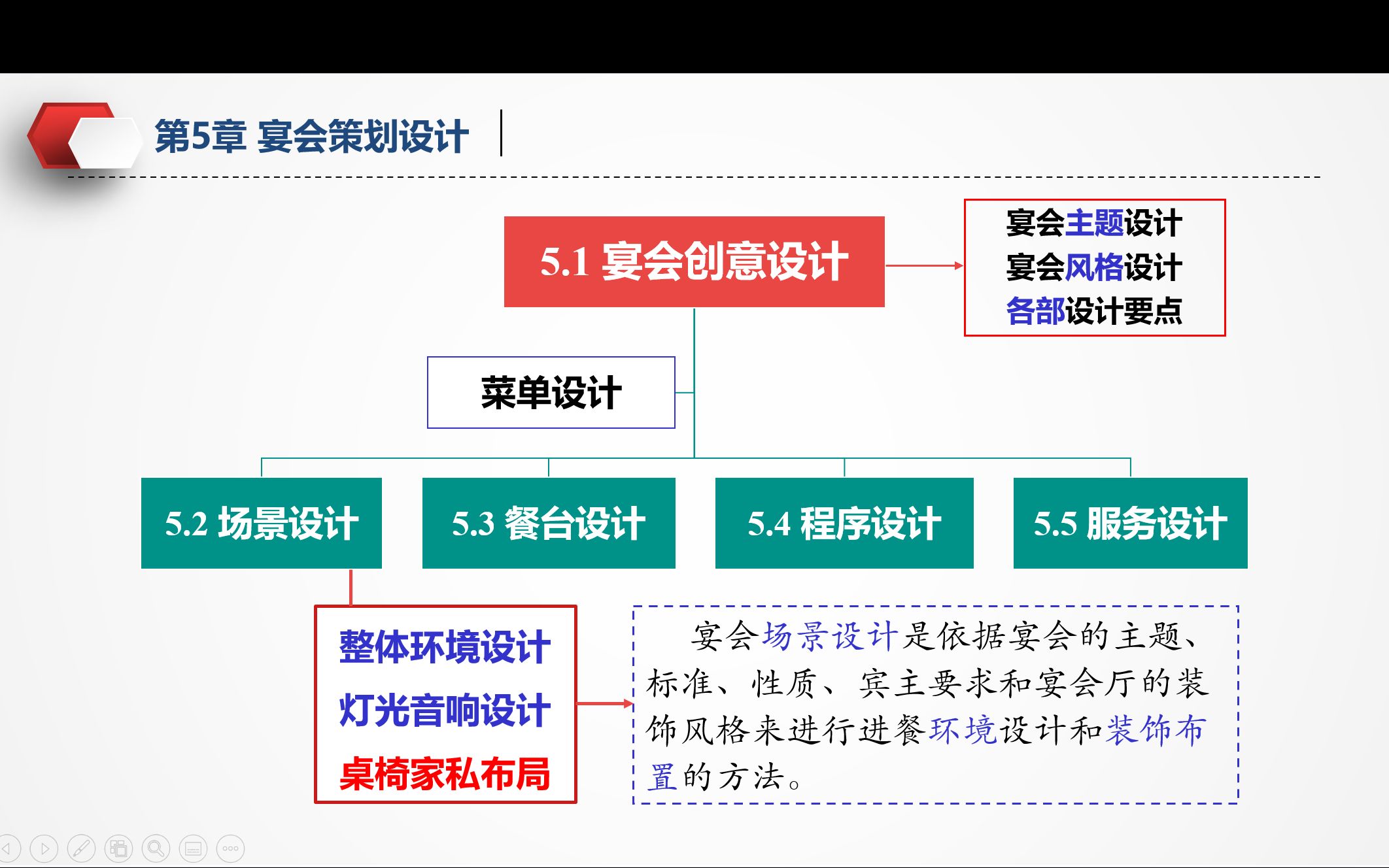 第5章 宴会策划设计

5.1 宴会创意设计

宴会主题设计
宴会风格设计
各部设计要点

菜单设计

5.2 场景设计

5.3 餐台设计

5.4 程序设计

5.5 服务设计

整体环境设计
灯光音响设计
桌椅家私布局

宴会场景设计是依据宴会的主题、标准、性质、宾主要求和宴会厅的装饰风格来进行进餐环境设计和装饰布置的方法。